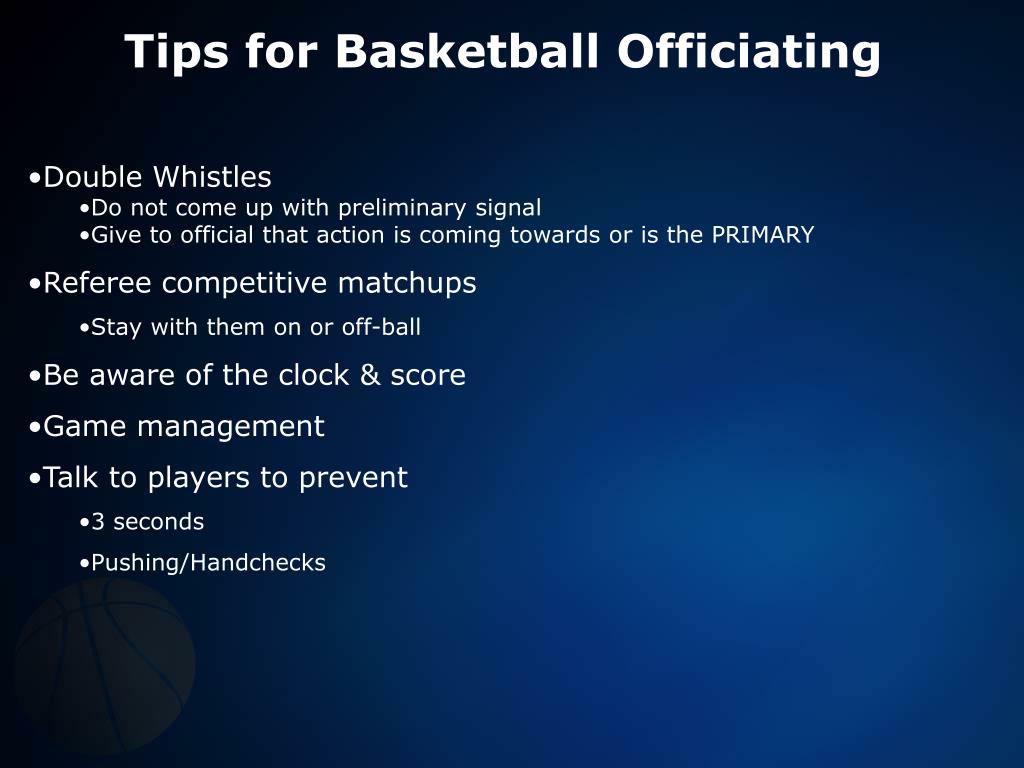 Tips for Basketball Officiating

•Double Whistles
•Do not come up with preliminary signal
•Give to official that action is coming towards or is the PRIMARY

•Referee competitive matchups
•Stay with them on or off-ball

•Be aware of the clock & score

•Game management

•Talk to players to prevent
•3 seconds
•Pushing/Handchecks